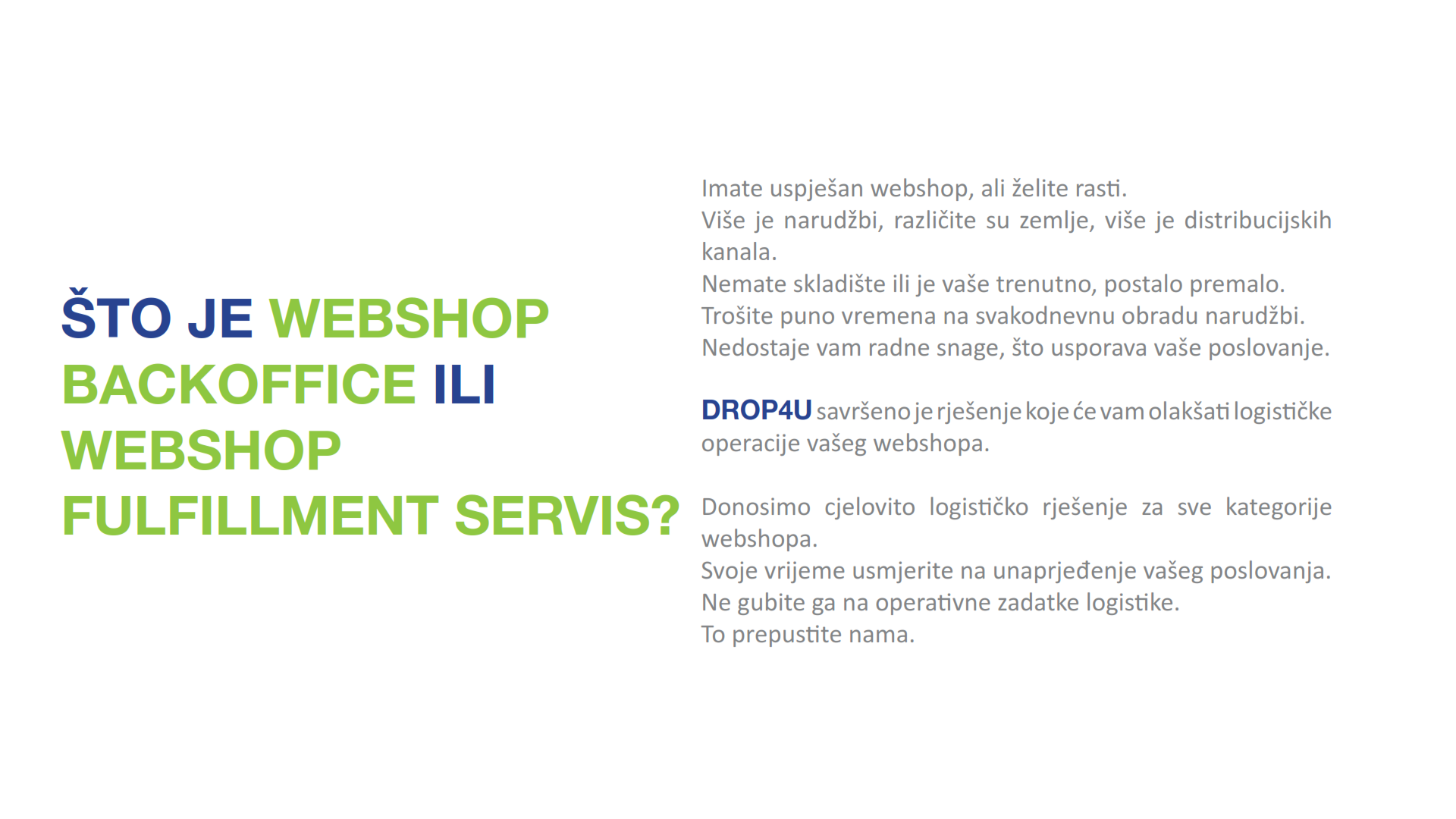 ŠTO JE WEBSHOP BACKOFFICE ILI WEBSHOP FULFILLMENT SERVIS?

Imate uspješan webshop, ali želite rasti.
Više je narudžbi, različite su zemlje, više je distribucijskih kanala.
Nemate skladište ili je vaše trenutno, postalo premalo.
Trošite puno vremena na svakodnevnu obradu narudžbi.
Nedostaje vam radne snage, što usporava vaše poslovanje.

DROP4U savršeno je rješenje koje će vam olakšati logističke operacije vašeg webshopa.

Donosimo cjelovito logističko rješenje za sve kategorije webshopa.
Svoje vrijeme usmjerite na unaprjeđenje vašeg poslovanja.
Ne gubite ga na operativne zadatke logistike.
To prepustite nama.